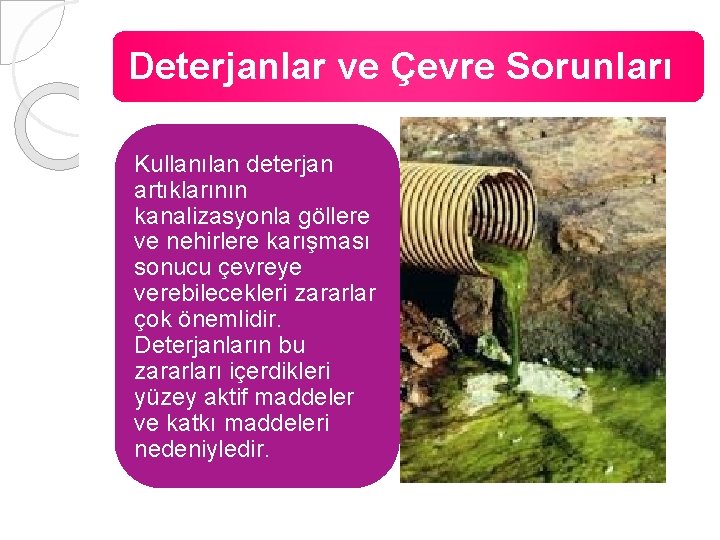 Deterjanlar ve Çevre Sorunları

Kullanılan deterjan artıklarının kanalizasyonla göllere ve nehirlere karışması sonucu çevreye verebilecekleri zararlar çok önemlidir. Deterjanların bu zararları içerdikleri yüzey aktif maddeler ve katkı maddeleri nedeniyledir.